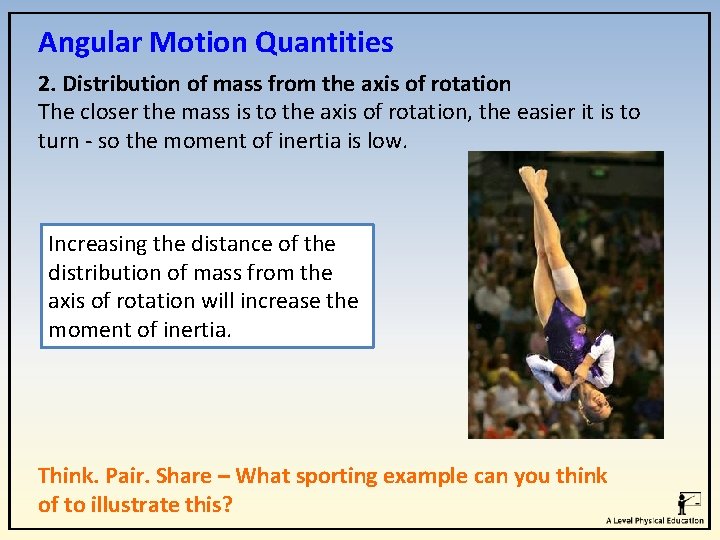 Angular Motion Quantities

2. Distribution of mass from the axis of rotation
The closer the mass is to the axis of rotation, the easier it is to turn - so the moment of inertia is low.

Increasing the distance of the distribution of mass from the axis of rotation will increase the moment of inertia.

Think. Pair. Share – What sporting example can you think of to illustrate this?

A Level Physical Education